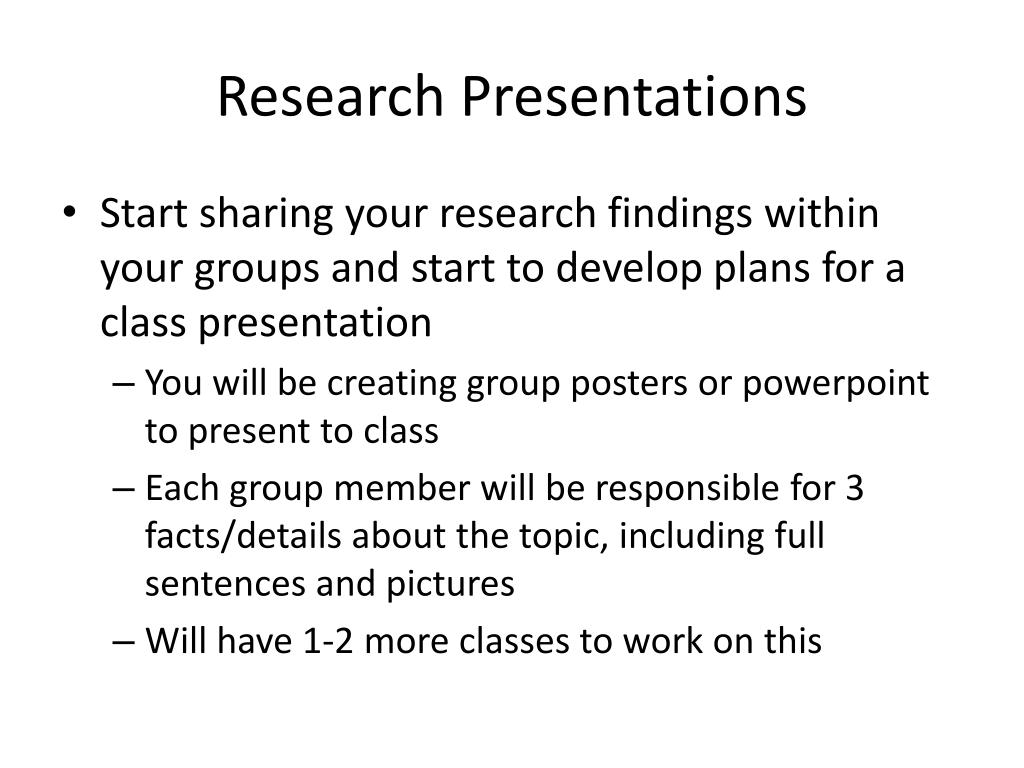 Research Presentations

• Start sharing your research findings within your groups and start to develop plans for a class presentation

– You will be creating group posters or powerpoint to present to class

– Each group member will be responsible for 3 facts/details about the topic, including full sentences and pictures

– Will have 1-2 more classes to work on this